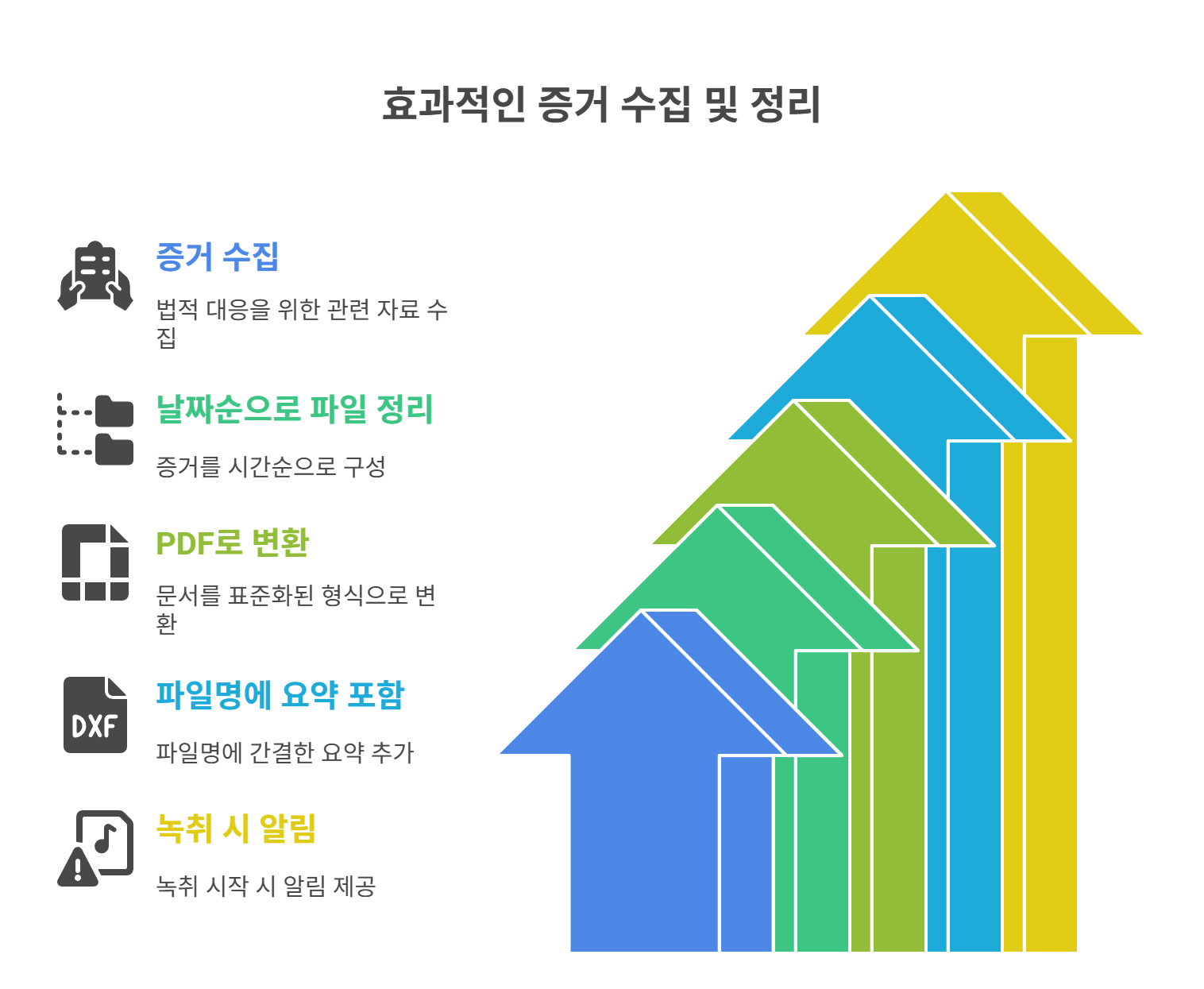 효과적인 증거 수집 및 정리

증거 수집

법적 대응을 위한 관련 자료 수집

날짜순으로 파일 정리

증거를 시간순으로 구성

PDF로 변환

문서를 표준화된 형식으로 변환

DXF

파일명에 요약 포함

파일명에 간결한 요약 추가

녹취 시 알림

녹취 시작 시 알림 제공